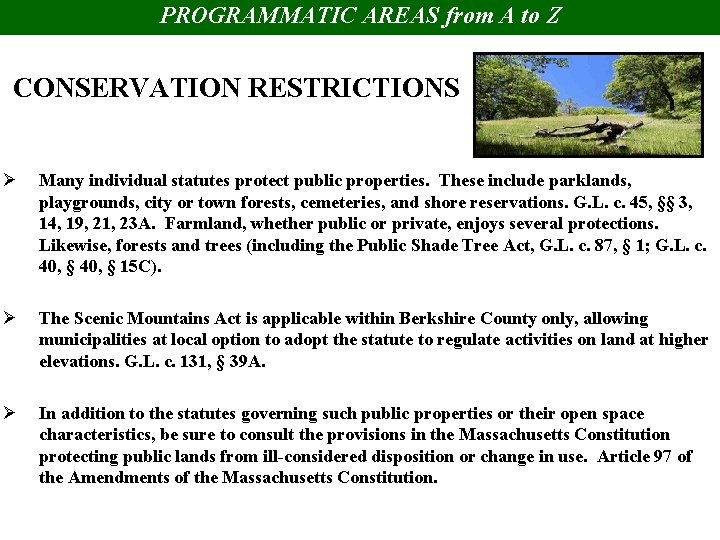 PROGRAMMATIC AREAS from A to Z

CONSERVATION RESTRICTIONS

➢ Many individual statutes protect public properties. These include parklands, playgrounds, city or town forests, cemeteries, and shore reservations. G.L. c. 45, §§ 3, 14, 19, 21, 23A. Farmland, whether public or private, enjoys several protections. Likewise, forests and trees (including the Public Shade Tree Act, G.L. c. 87, § 1; G.L. c. 40, § 40, § 15C).

➢ The Scenic Mountains Act is applicable within Berkshire County only, allowing municipalities at local option to adopt the statute to regulate activities on land at higher elevations. G.L. c. 131, § 39A.

➢ In addition to the statutes governing such public properties or their open space characteristics, be sure to consult the provisions in the Massachusetts Constitution protecting public lands from ill-considered disposition or change in use. Article 97 of the Amendments of the Massachusetts Constitution.